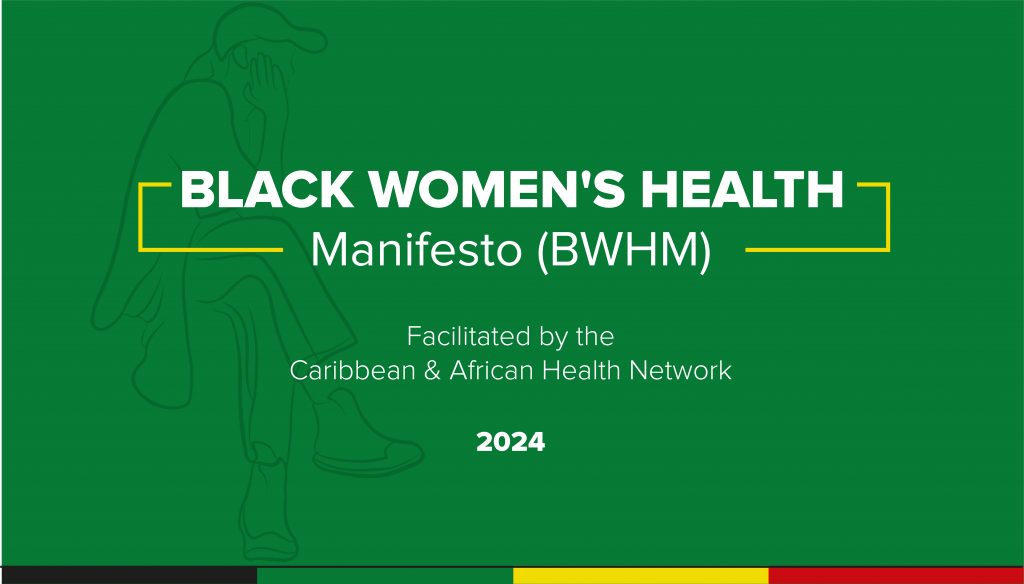 BLACK WOMEN'S HEALTH
Manifesto (BWHM)

Facilitated by the
Caribbean & African Health Network

2024